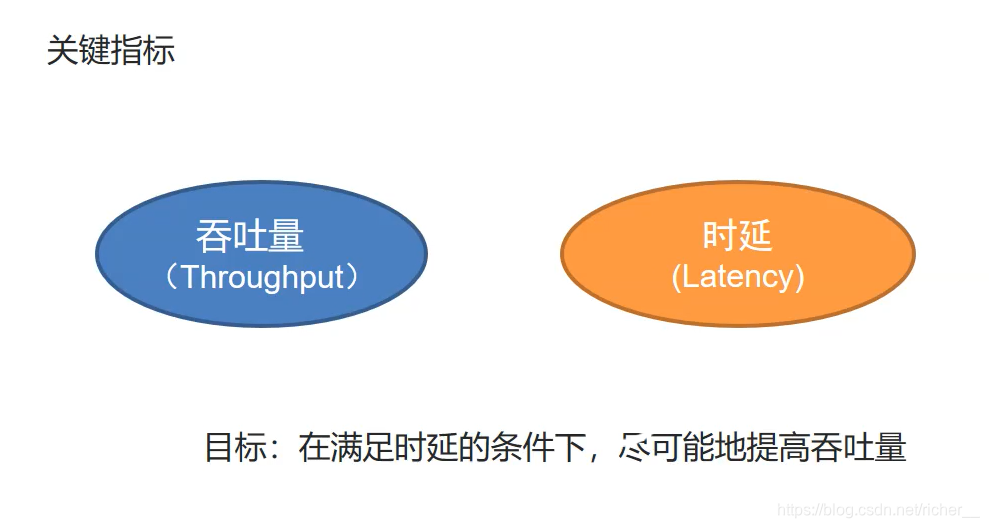 关键指标

吞吐量
（Throughput）

时延
(Latency)

目标：在满足时延的条件下，尽可能地提高吞吐量

https://blog.csdn.net/richer__